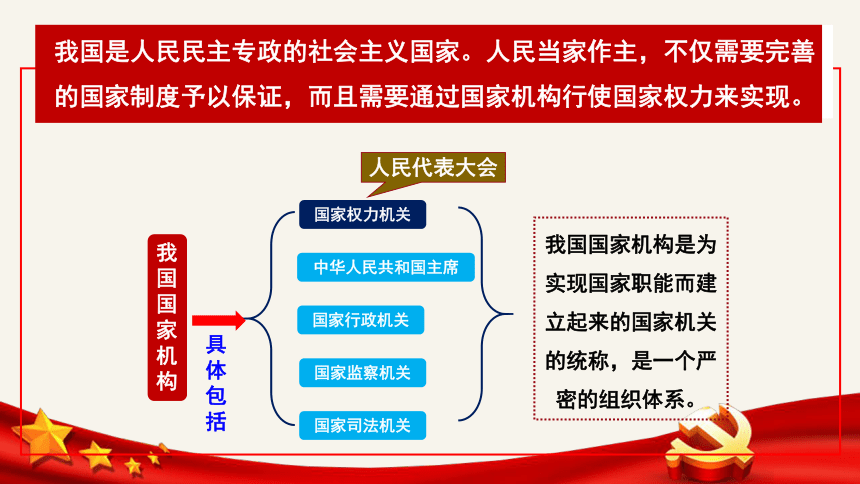 我国是人民民主专政的社会主义国家。人民当家作主，不仅需要完善的国家制度予以保证，而且需要通过国家机构行使国家权力来实现。

我国国家机构

具体包括

人民代表大会

国家权力机关

中华人民共和国主席

国家行政机关

国家监察机关

国家司法机关

我国国家机构是为实现国家职能而建立起来的国家机关的统称，是一个严密的组织体系。